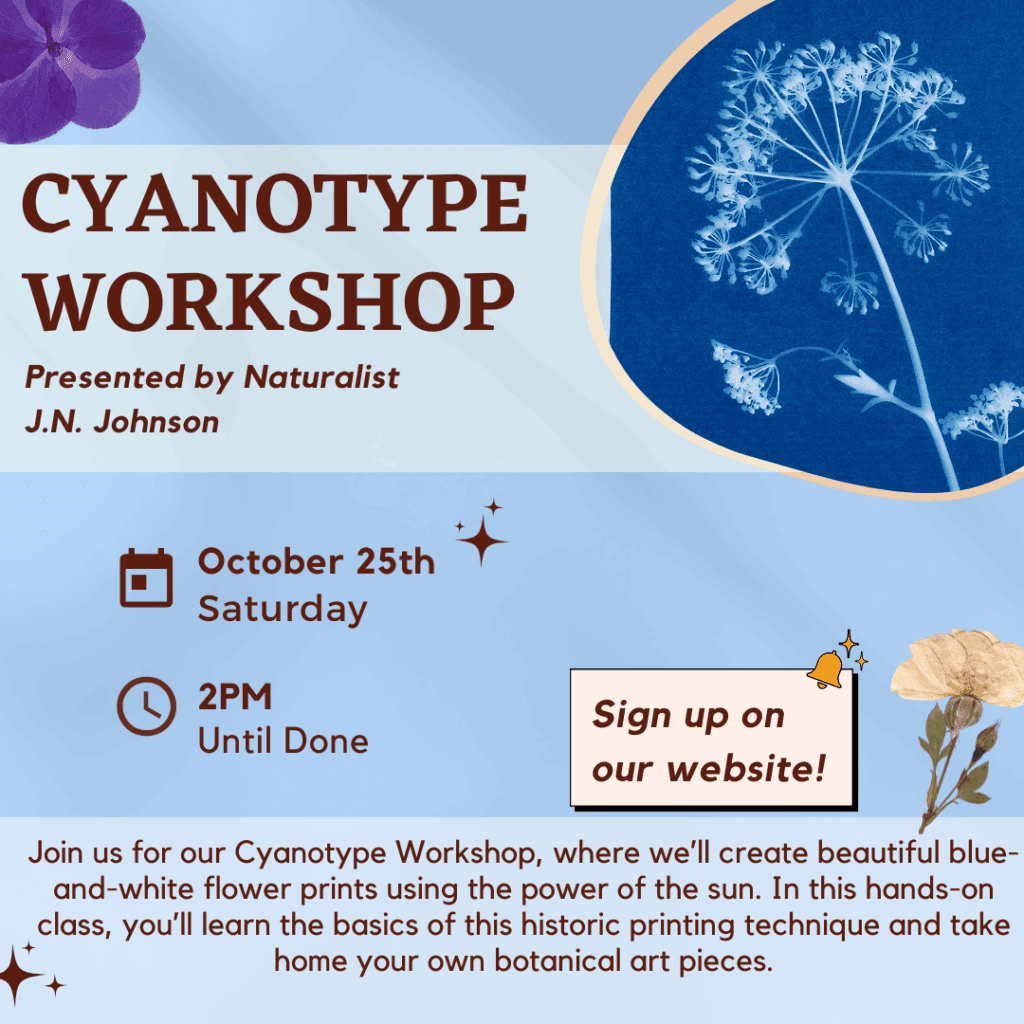 CYANOTYPE WORKSHOP

Presented by Naturalist J.N. Johnson

October 25th
Saturday

2PM
Until Done

Sign up on our website!

Join us for our Cyanotype Workshop, where we'll create beautiful blue-and-white flower prints using the power of the sun. In this hands-on class, you'll learn the basics of this historic printing technique and take home your own botanical art pieces.